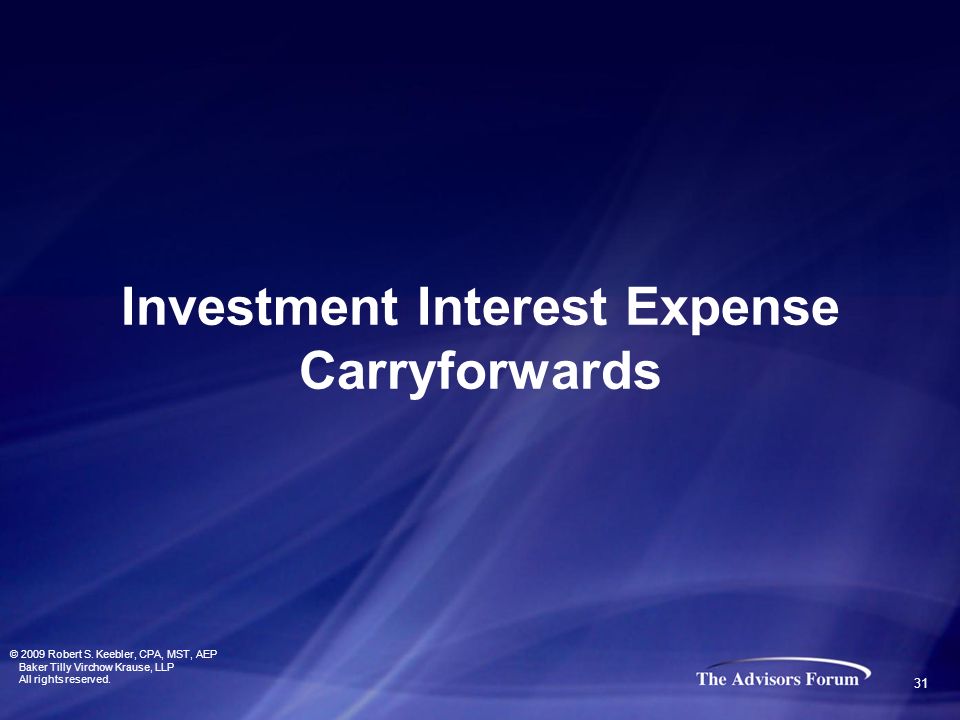 Investment Interest Expense Carryforwards

© 2009 Robert S. Keebler, CPA, MST, AEP
Baker Tilly Virchow Krause, LLP
All rights reserved.

The Advisors Forum

31